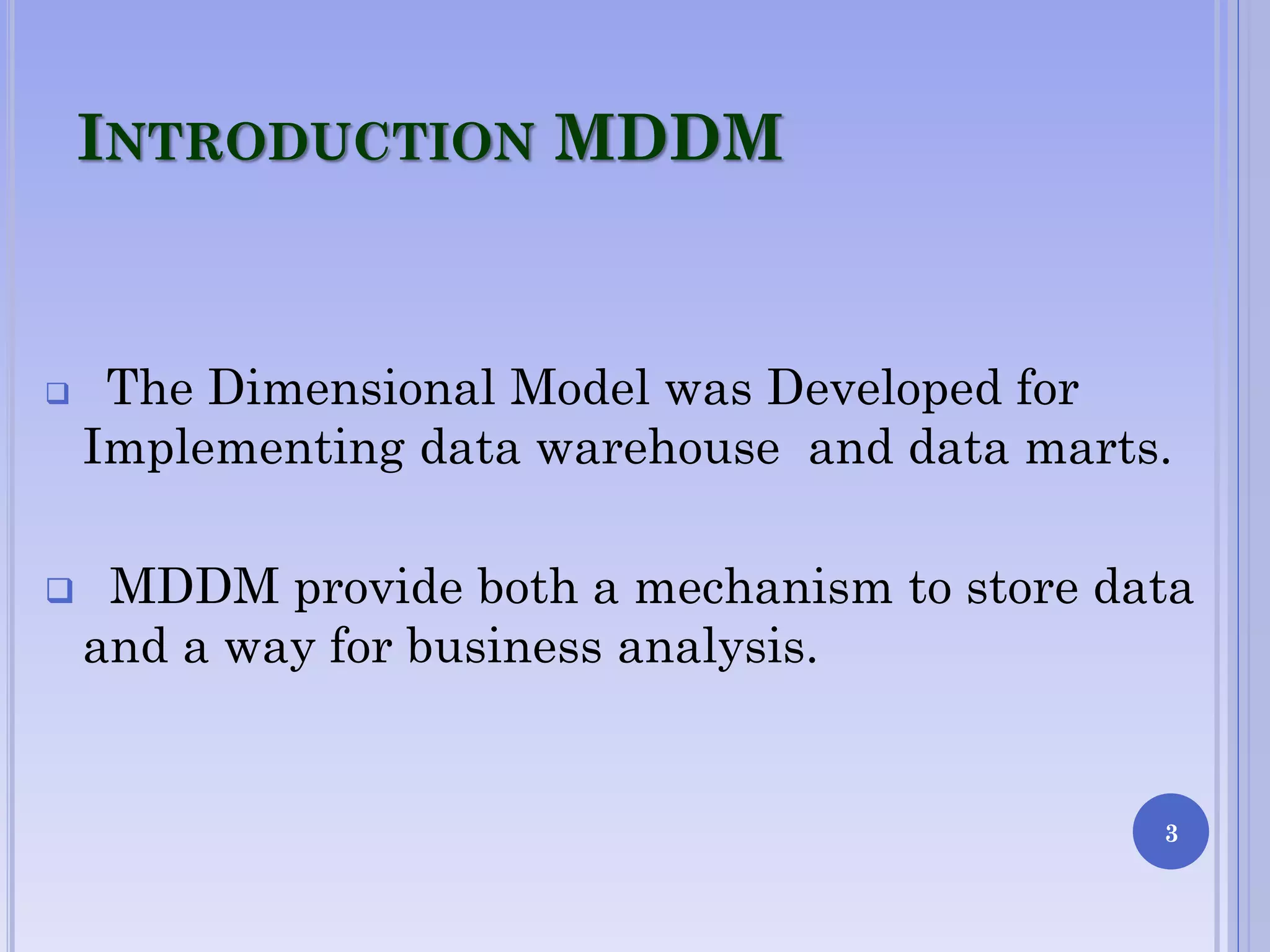 INTRODUCTION MDDM

❑ The Dimensional Model was Developed for Implementing data warehouse and data marts.

❑ MDDM provide both a mechanism to store data and a way for business analysis.

3